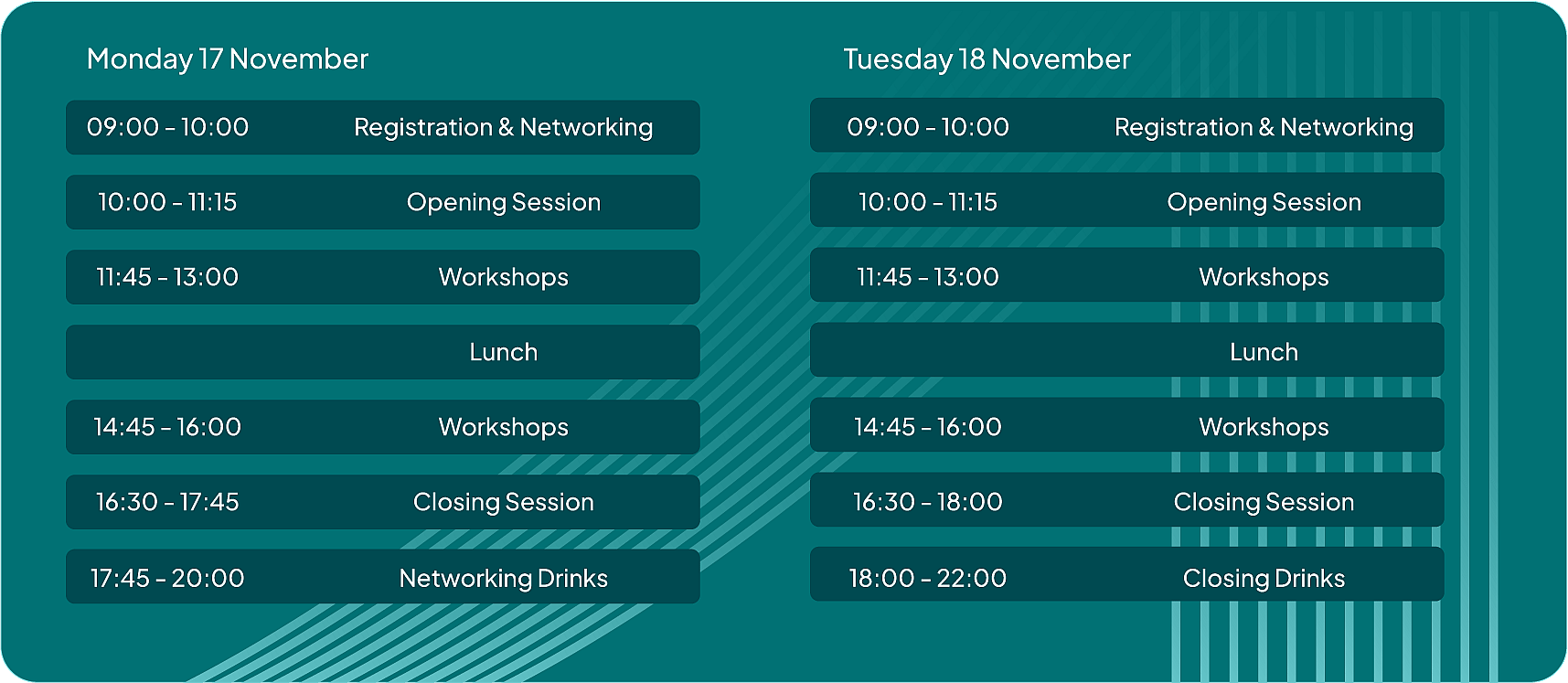 Monday 17 November

| 09:00 - 10:00 | Registration & Networking |
|---|---|
| 10:00 - 11:15 | Opening Session |
| 11:45 - 13:00 | Workshops |
| | Lunch |
| 14:45 - 16:00 | Workshops |
| 16:30 - 17:45 | Closing Session |
| 17:45 - 20:00 | Networking Drinks |

Tuesday 18 November

| 09:00 - 10:00 | Registration & Networking |
|---|---|
| 10:00 - 11:15 | Opening Session |
| 11:45 - 13:00 | Workshops |
| | Lunch |
| 14:45 - 16:00 | Workshops |
| 16:30 - 18:00 | Closing Session |
| 18:00 - 22:00 | Closing Drinks |